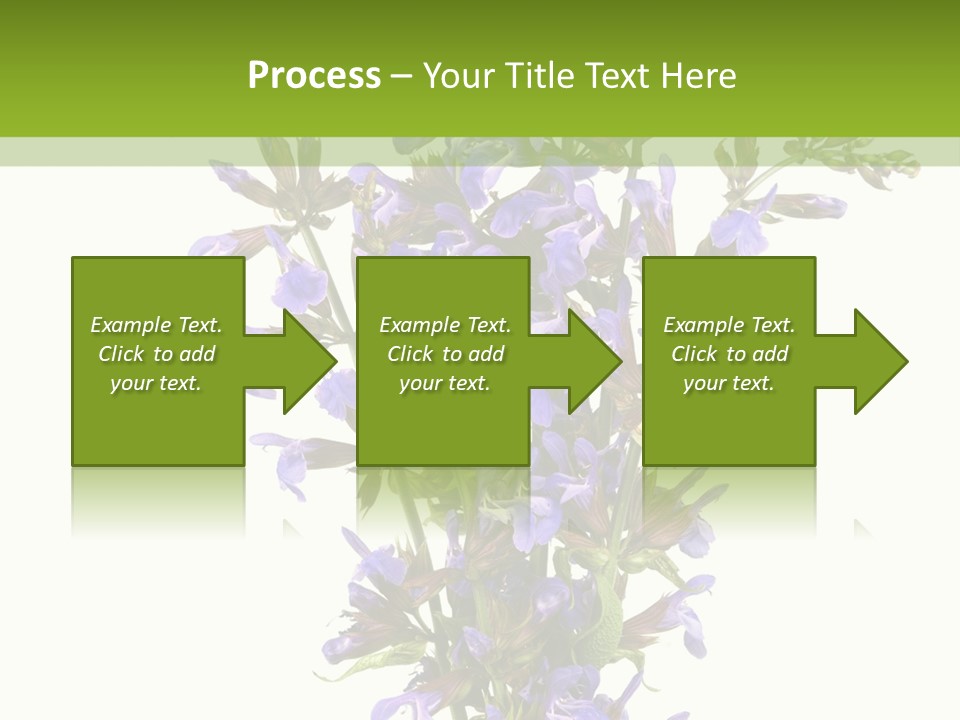 Process – Your Title Text Here

Example Text. Click to add your text.

Example Text. Click to add your text.

Example Text. Click to add your text.